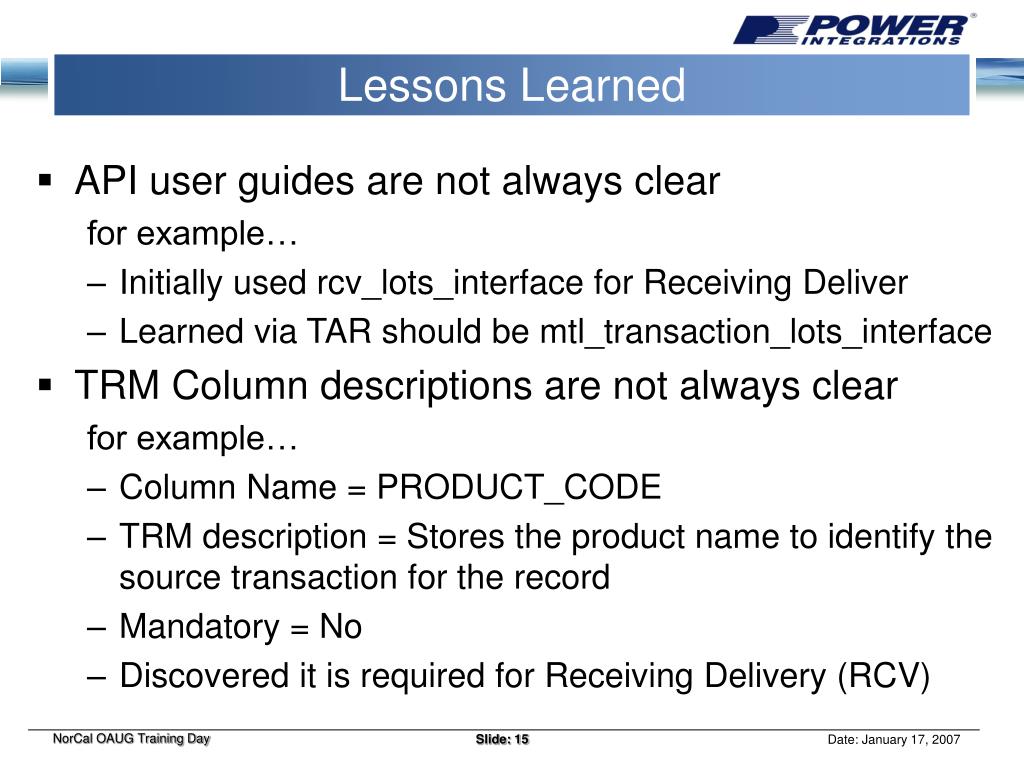 POWER INTEGRATIONS®

Lessons Learned

▪ API user guides are not always clear

for example…

– Initially used rcv_lots_interface for Receiving Deliver

– Learned via TAR should be mtl_transaction_lots_interface

▪ TRM Column descriptions are not always clear

for example…

– Column Name = PRODUCT_CODE

– TRM description = Stores the product name to identify the source transaction for the record

– Mandatory = No

– Discovered it is required for Receiving Delivery (RCV)

NorCal OAUG Training Day

Slide: 15

Date: January 17, 2007